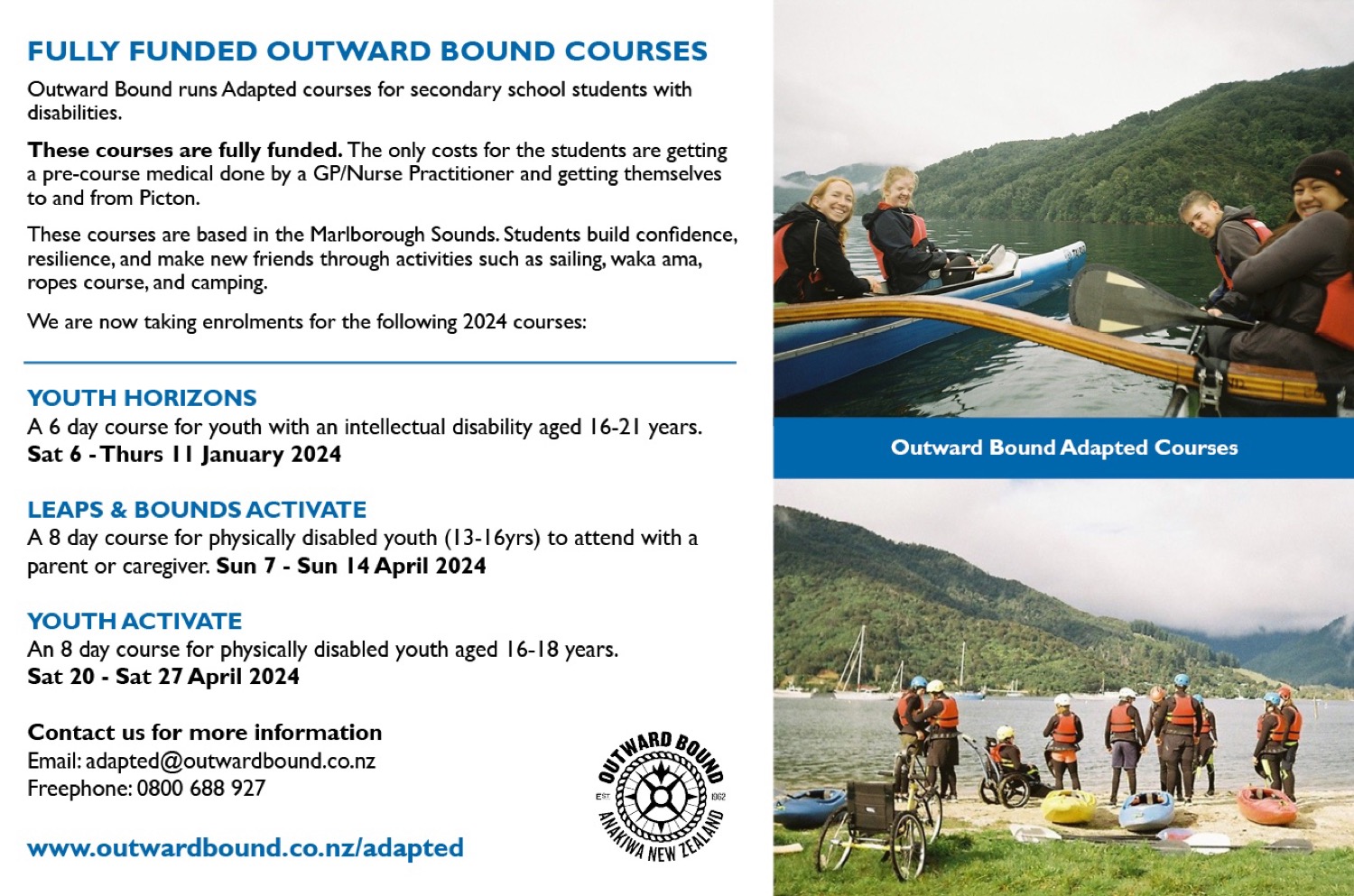 FULLY FUNDED OUTWARD BOUND COURSES

Outward Bound runs Adapted courses for secondary school students with disabilities.

These courses are fully funded. The only costs for the students are getting a pre-course medical done by a GP/Nurse Practitioner and getting themselves to and from Picton.

These courses are based in the Marlborough Sounds. Students build confidence, resilience, and make new friends through activities such as sailing, waka ama, ropes course, and camping.

We are now taking enrolments for the following 2024 courses:

YOUTH HORIZONS
A 6 day course for youth with an intellectual disability aged 16-21 years.
Sat 6 - Thurs 11 January 2024

LEAPS & BOUNDS ACTIVATE
A 8 day course for physically disabled youth (13-16yrs) to attend with a parent or caregiver. Sun 7 - Sun 14 April 2024

YOUTH ACTIVATE
An 8 day course for physically disabled youth aged 16-18 years.
Sat 20 - Sat 27 April 2024

Contact us for more information
Email: adapted@outwardbound.co.nz
Freephone: 0800 688 927

www.outwardbound.co.nz/adapted

OUTWARD BOUND
EST 1962
ANAKIWA NEW ZEALAND

Outward Bound Adapted Courses